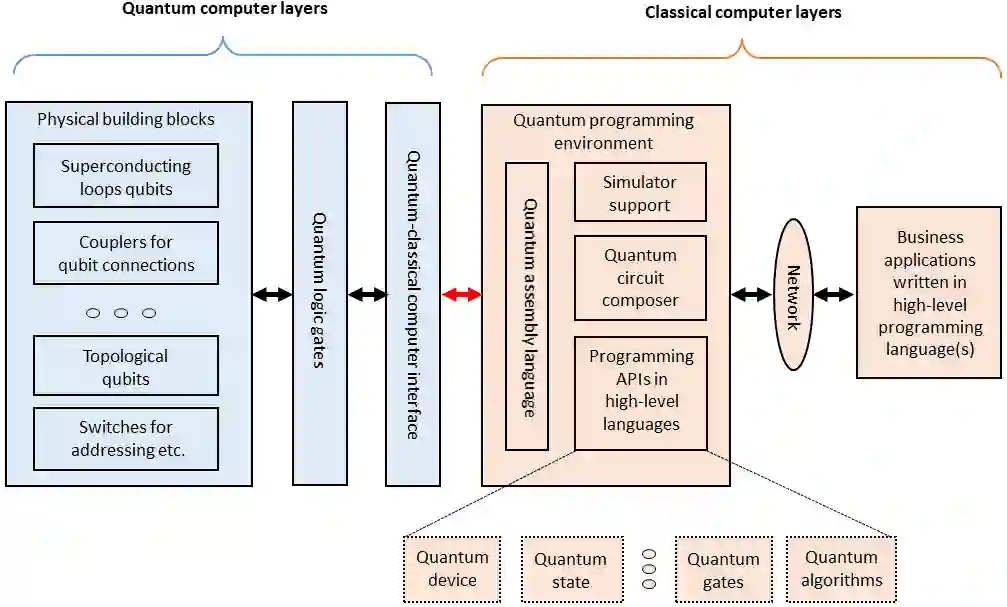 Quantum computer layers

Classical computer layers

Physical building blocks

Superconducting loops qubits

Couplers for qubit connections

Topological qubits

Switches for addressing etc.

Quantum logic gates

Quantum-classical computer interface

Quantum programming environment

Quantum assembly language

Simulator support

Quantum circuit composer

Programming APIs in high-level languages

Network

Business applications written in high-level programming language(s)

Quantum device

Quantum state

Quantum gates

Quantum algorithms